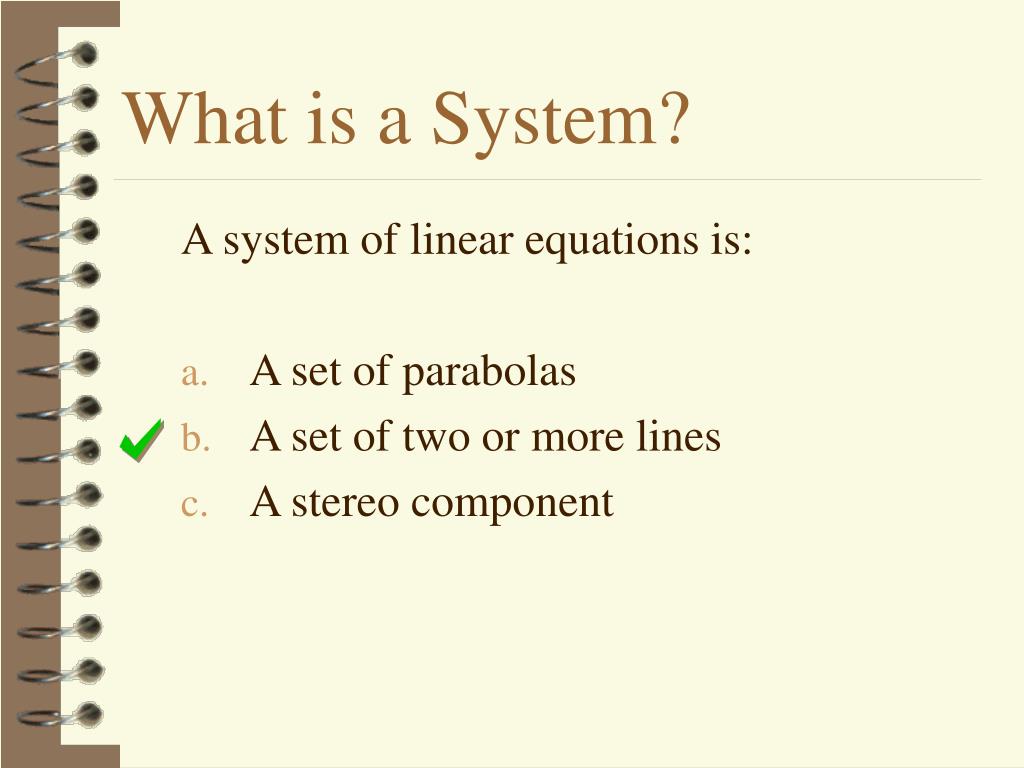 What is a System?

A system of linear equations is:

a. A set of parabolas
b. A set of two or more lines
c. A stereo component